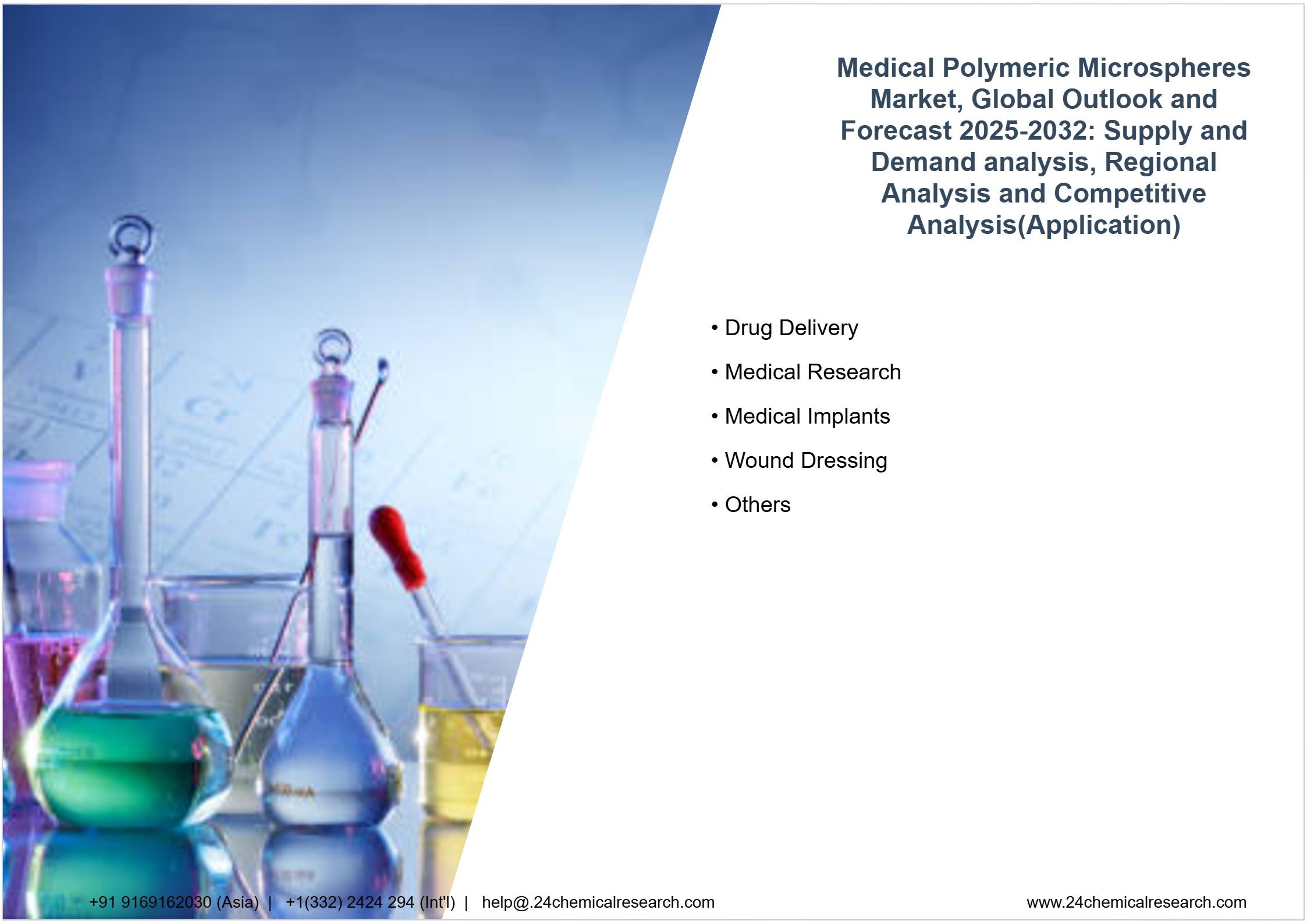 Medical Polymeric Microspheres Market, Global Outlook and Forecast 2025-2032: Supply and Demand analysis, Regional Analysis and Competitive Analysis(Application)

• Drug Delivery
• Medical Research
• Medical Implants
• Wound Dressing
• Others

+91 9169162030 (Asia) | +1(332) 2424 294 (Int'l) | help@.24chemicalresearch.com

www.24chemicalresearch.com